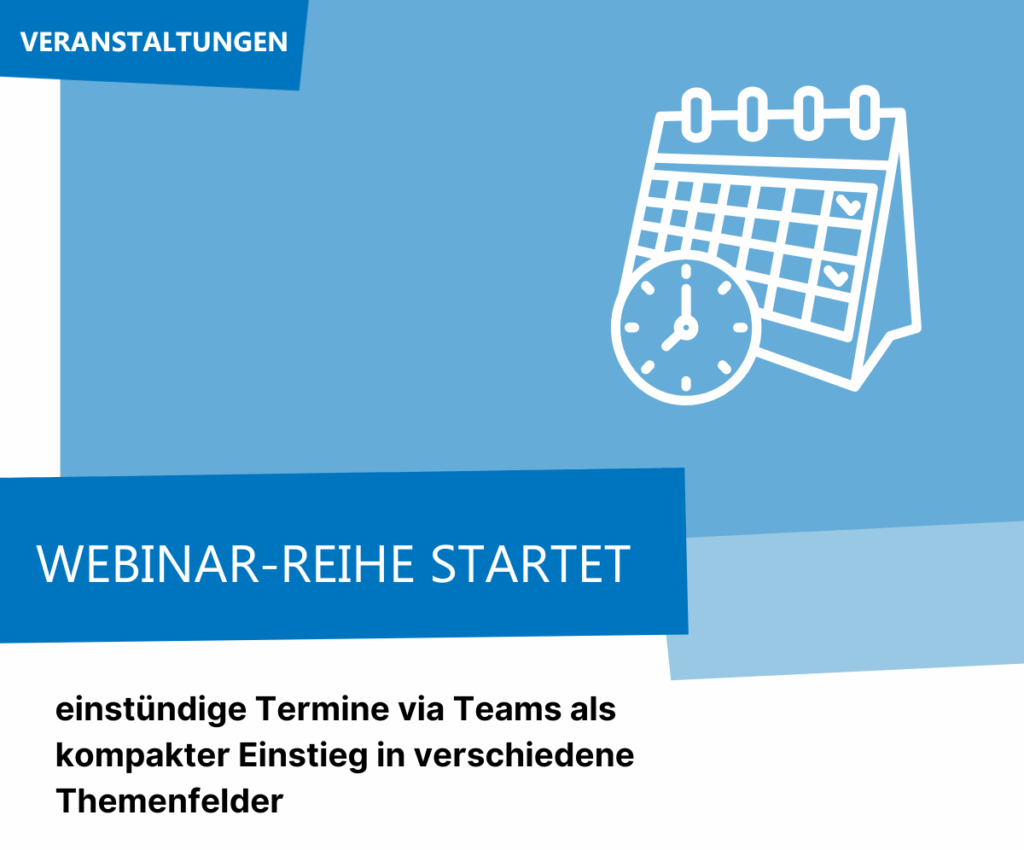 VERANSTALTUNGEN

WEBINAR-REIHE STARTET

einstündige Termine via Teams als kompakter Einstieg in verschiedene Themenfelder